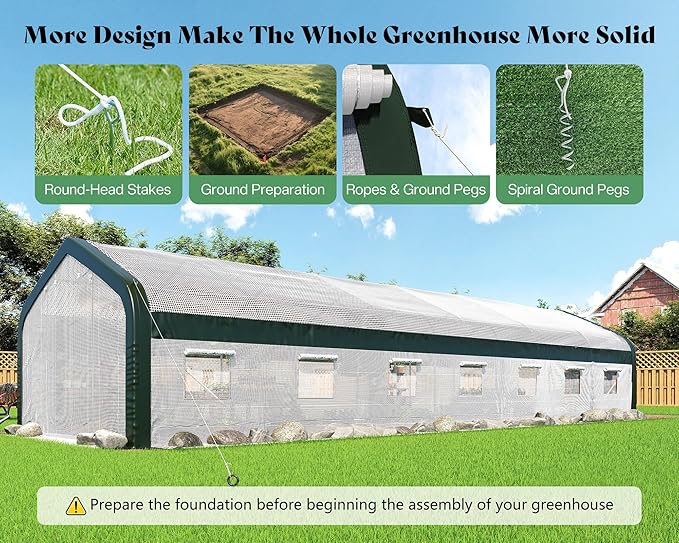 More Design Make The Whole Greenhouse More Solid

Round-Head Stakes

Ground Preparation

Ropes & Ground Pegs

Spiral Ground Pegs

Prepare the foundation before beginning the assembly of your greenhouse